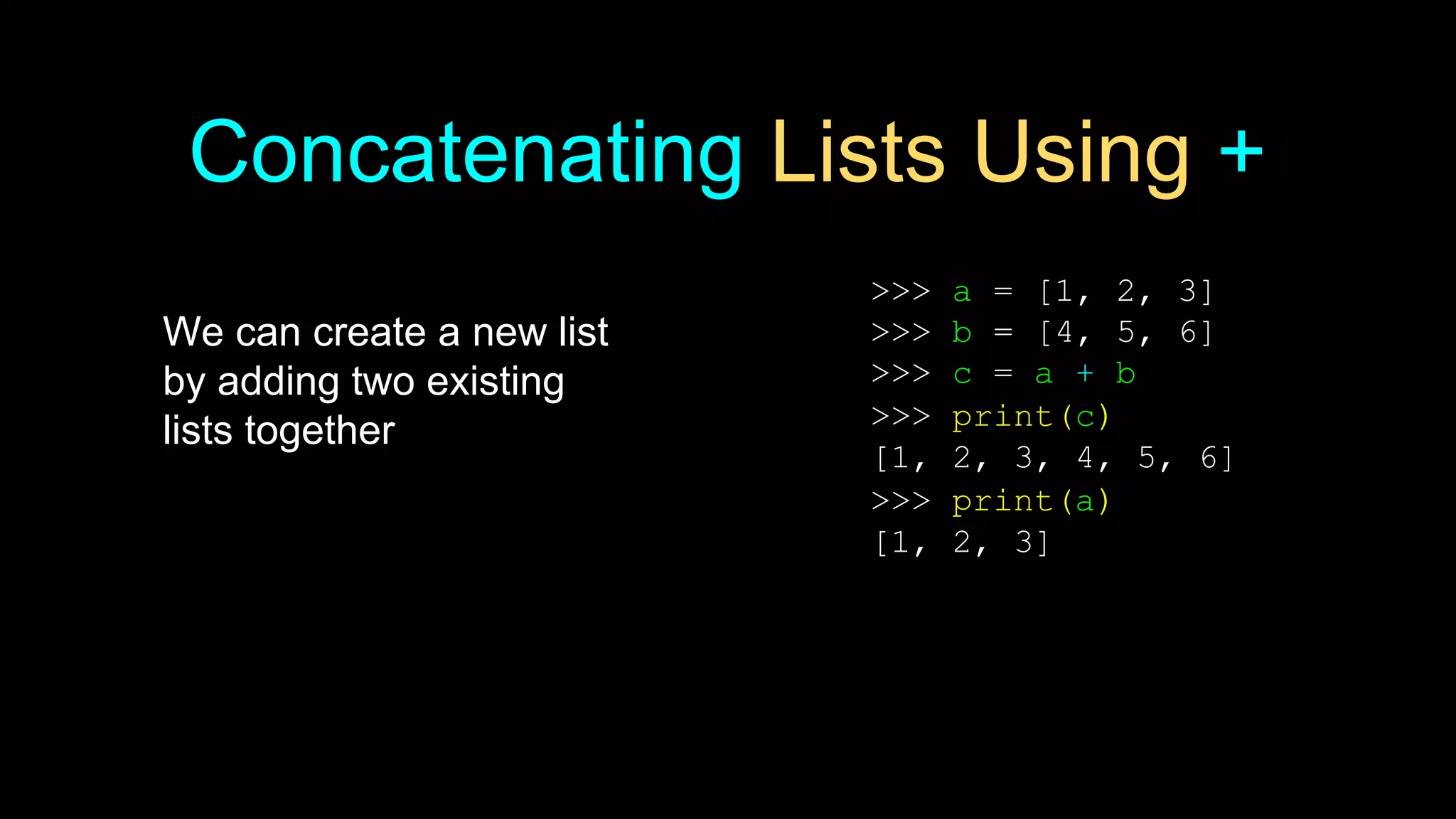 Concatenating Lists Using +

We can create a new list by adding two existing lists together

>>> a = [1, 2, 3]
>>> b = [4, 5, 6]
>>> c = a + b
>>> print(c)
[1, 2, 3, 4, 5, 6]
>>> print(a)
[1, 2, 3]